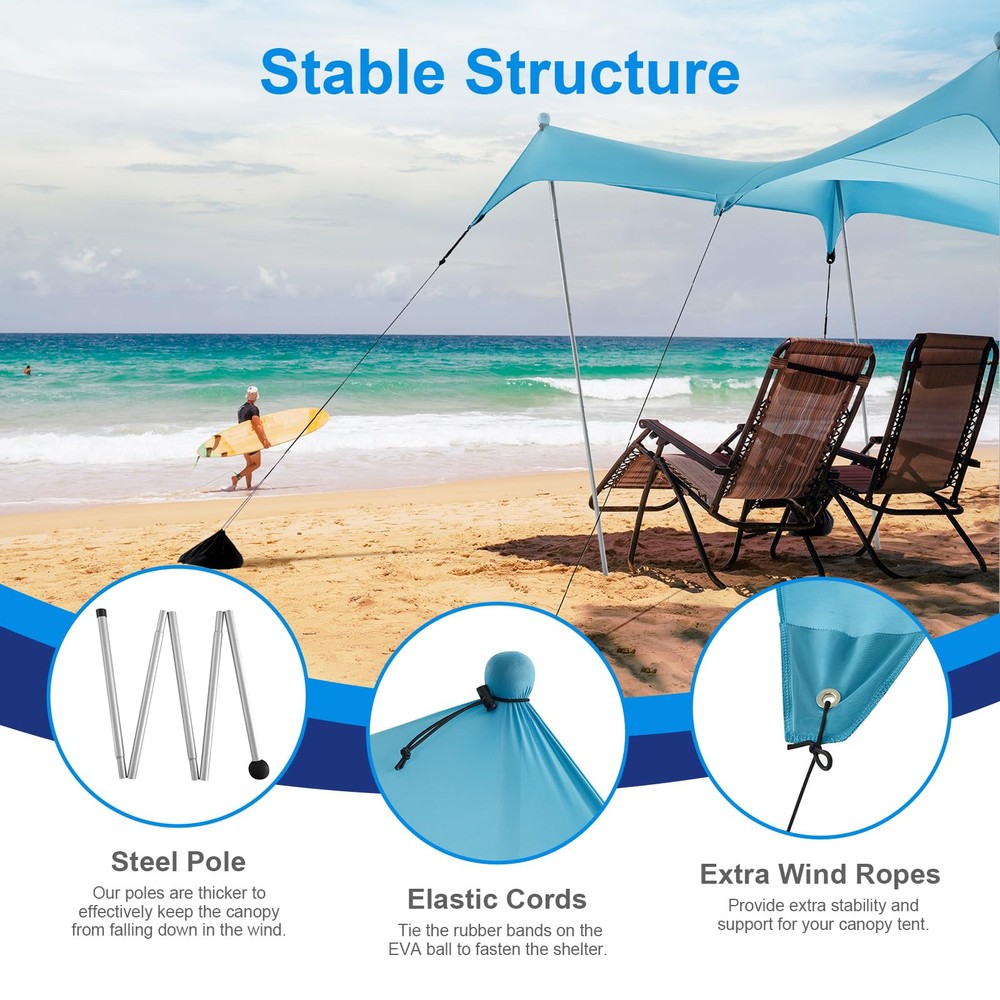 Stable Structure

Steel Pole

Our poles are thicker to effectively keep the canopy from falling down in the wind.

Elastic Cords

Tie the rubber bands on the EVA ball to fasten the shelter.

Extra Wind Ropes

Provide extra stability and support for your canopy tent.